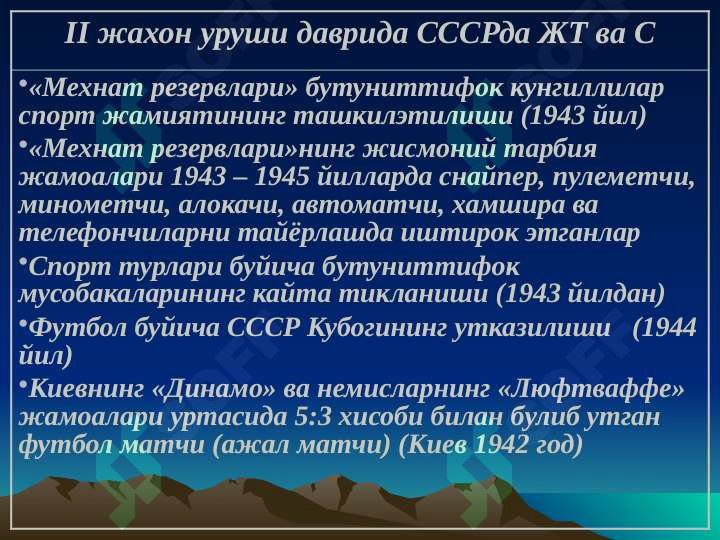 II жахон уруши даврида СССРда ЖТ ва С

•«Мехнат резервлари» бутуниттифок кунгиллилар спорт жамиятининг ташкилэтилиши (1943 йил)

•«Мехнат резервлари»нинг жисмоний тарбия жамоалари 1943 – 1945 йилларда снайпер, пулеметчи, минометчи, алокачи, автоматчи, хамшира ва телефончиларни тайёрлашда иштирок этганлар

•Спорт турлари буйича бутуниттифок мусобакаларининг кайта тикланиши (1943 йилдан)

•Футбол буйича СССР Кубогининг утказилиши (1944 йил)

•Киевнинг «Динамо» ва немисларнинг «Люфтваффе» жамоалари уртасида 5:3 хисоби билан булиб утган футбол матчи (ажал матчи) (Киев 1942 год)